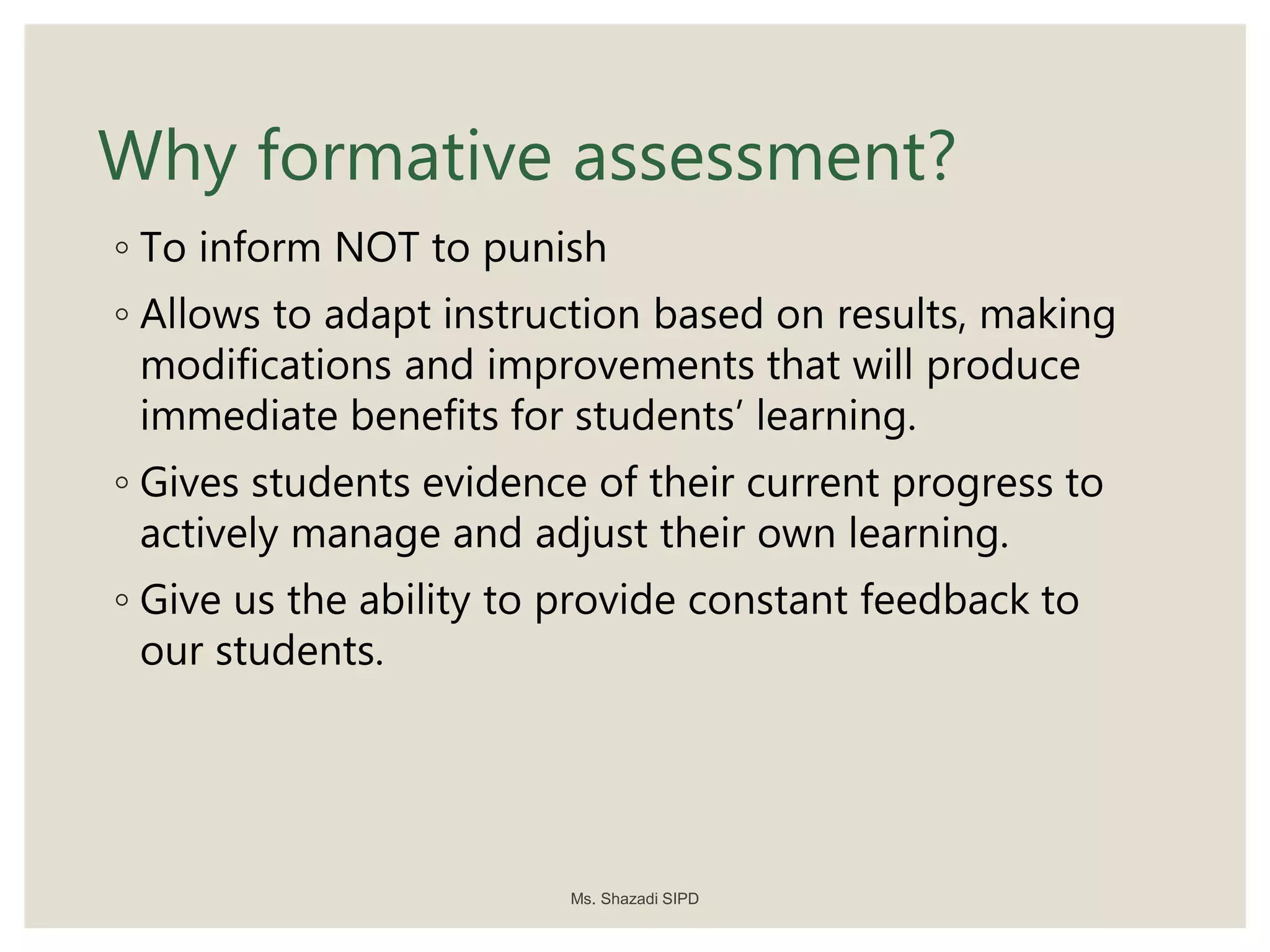 Why formative assessment?

◦ To inform NOT to punish

◦ Allows to adapt instruction based on results, making modifications and improvements that will produce immediate benefits for students’ learning.

◦ Gives students evidence of their current progress to actively manage and adjust their own learning.

◦ Give us the ability to provide constant feedback to our students.

Ms. Shazadi SIPD